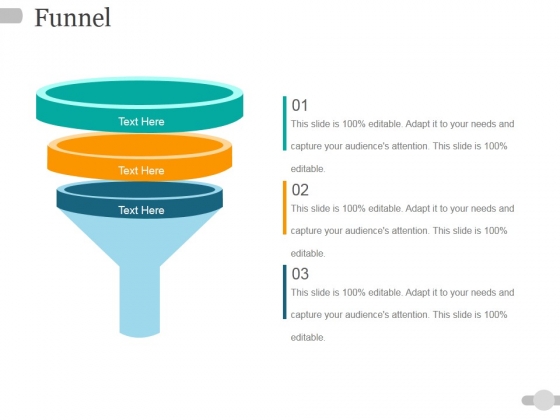 Funnel

Text Here

Text Here

Text Here

01
This slide is 100% editable. Adapt it to your needs and capture your audience's attention. This slide is 100% editable.

02
This slide is 100% editable. Adapt it to your needs and capture your audience's attention. This slide is 100% editable.

03
This slide is 100% editable. Adapt it to your needs and capture your audience's attention. This slide is 100% editable.